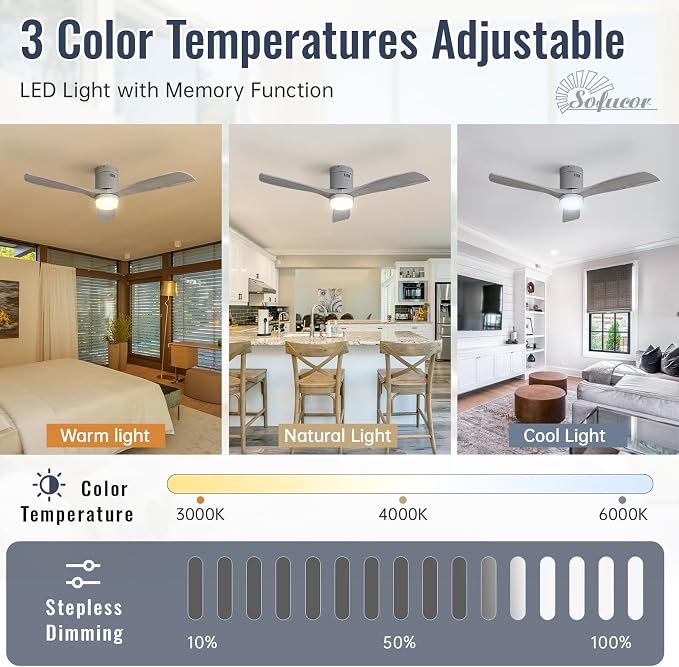 3 Color Temperatures Adjustable

LED Light with Memory Function

Sofucor

Warm light

Natural Light

Cool Light

Color Temperature

3000K

4000K

6000K

Stepless Dimming

10%

50%

100%